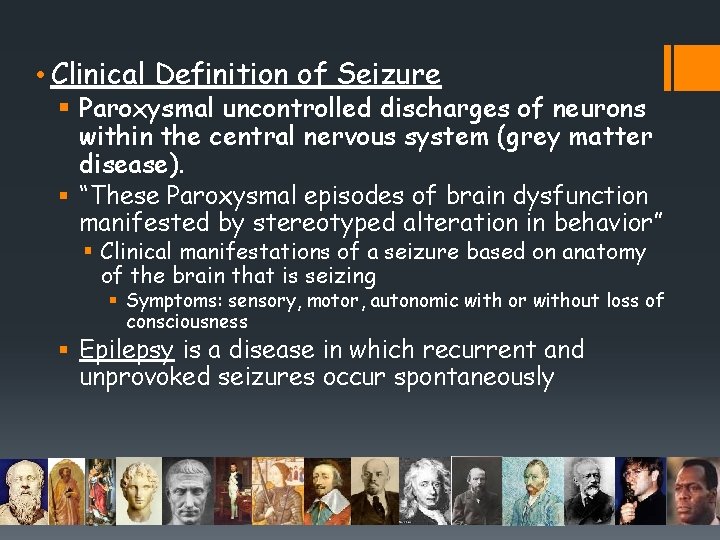 • Clinical Definition of Seizure

▪ Paroxysmal uncontrolled discharges of neurons within the central nervous system (grey matter disease).

▪ "These Paroxysmal episodes of brain dysfunction manifested by stereotyped alteration in behavior"

▪ Clinical manifestations of a seizure based on anatomy of the brain that is seizing

▪ Symptoms: sensory, motor, autonomic with or without loss of consciousness

▪ Epilepsy is a disease in which recurrent and unprovoked seizures occur spontaneously